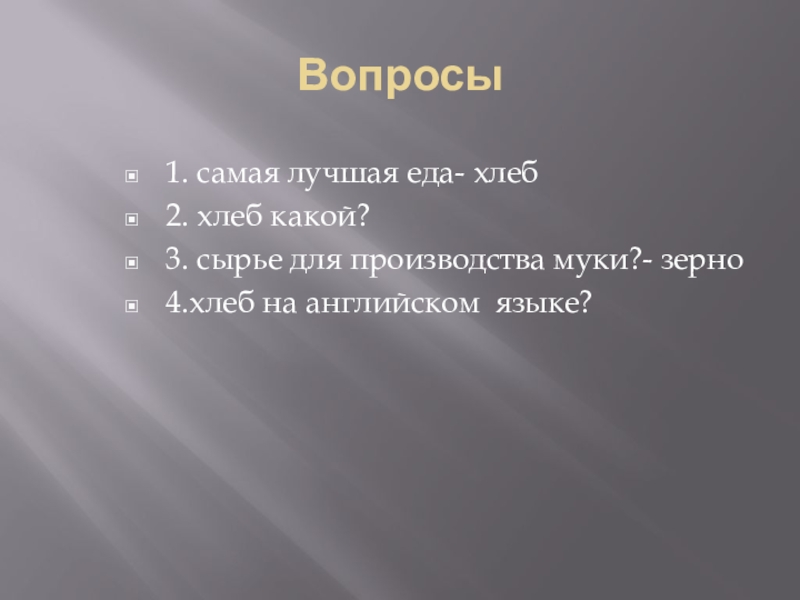 Вопросы

1. самая лучшая еда- хлеб
2. хлеб какой?
3. сырье для производства муки?- зерно
4.хлеб на английском  языке?